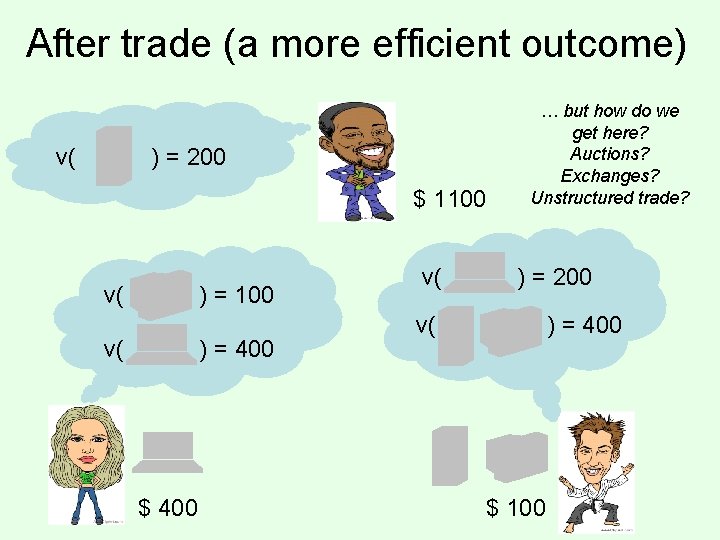 After trade (a more efficient outcome)

v( ) = 200

$ 1100

… but how do we get here? Auctions? Exchanges? Unstructured trade?

v( ) = 100

v( ) = 400

v( ) = 200

v( ) = 400

$ 400

$ 100